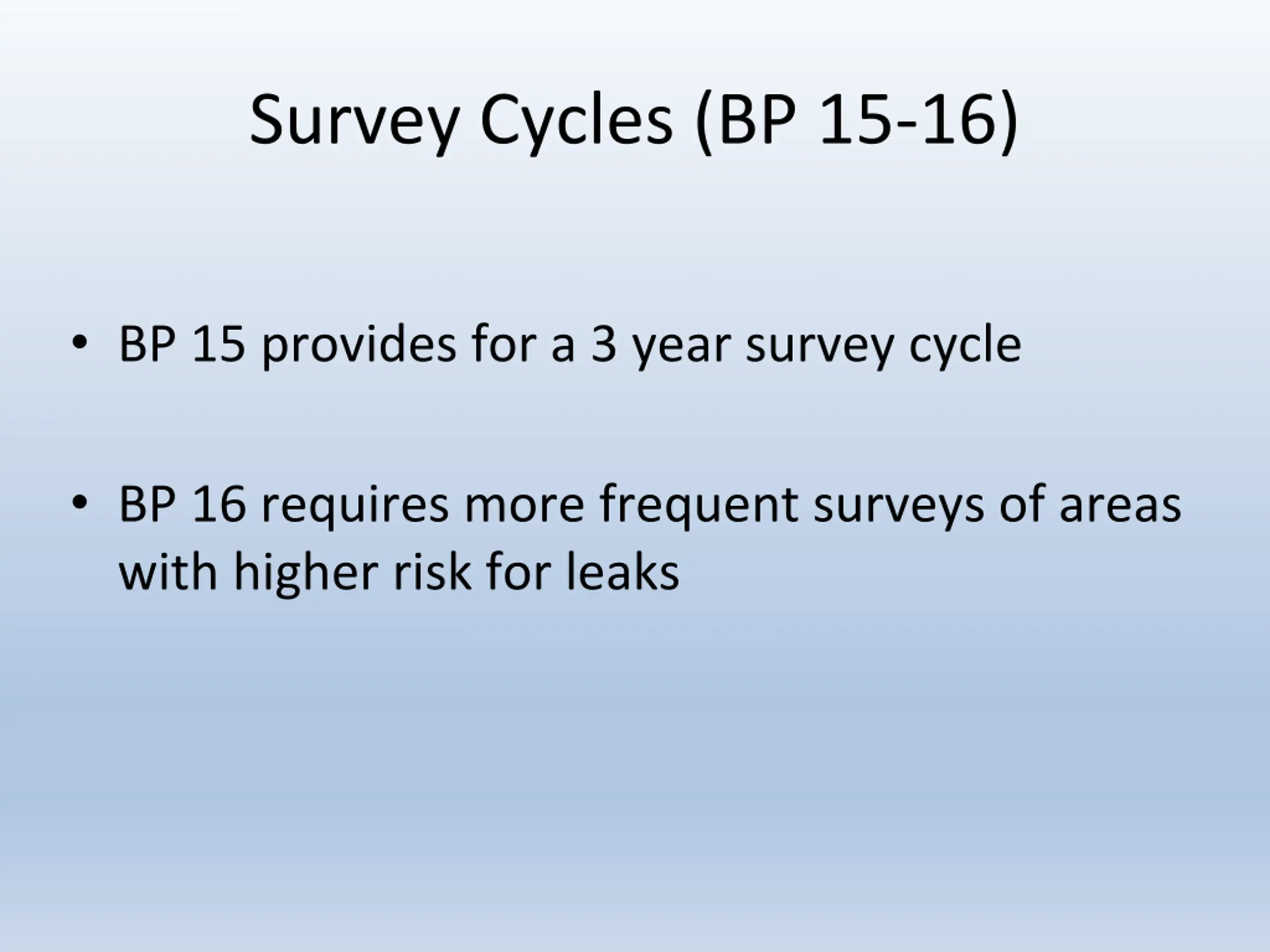 Survey Cycles (BP 15-16)

• BP 15 provides for a 3 year survey cycle

• BP 16 requires more frequent surveys of areas with higher risk for leaks